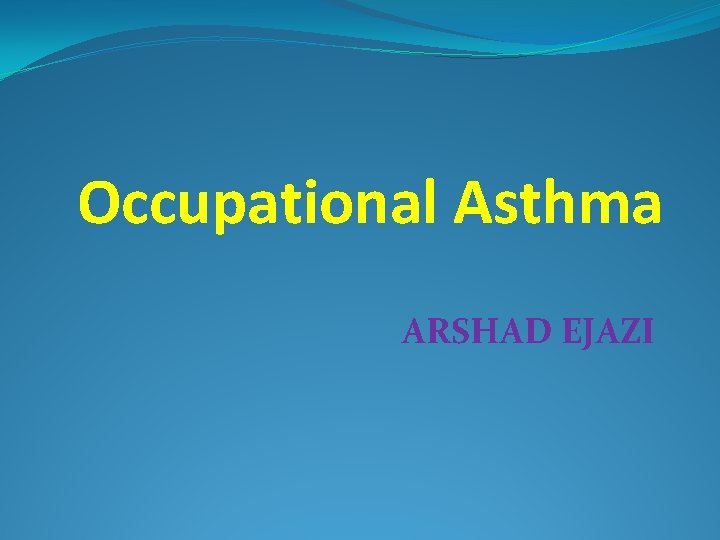 Occupational Asthma

ARSHAD EJAZI